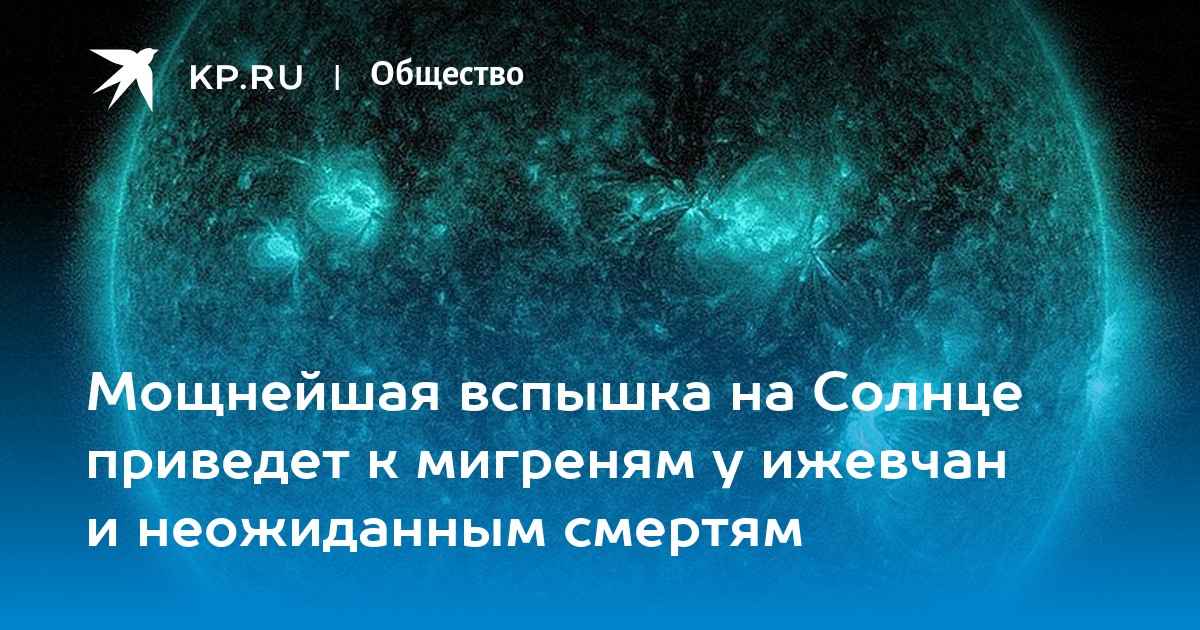 KP.RU | Общество

Мощнейшая вспышка на Солнце приведет к мигреням у ижевчан и неожиданным смертям